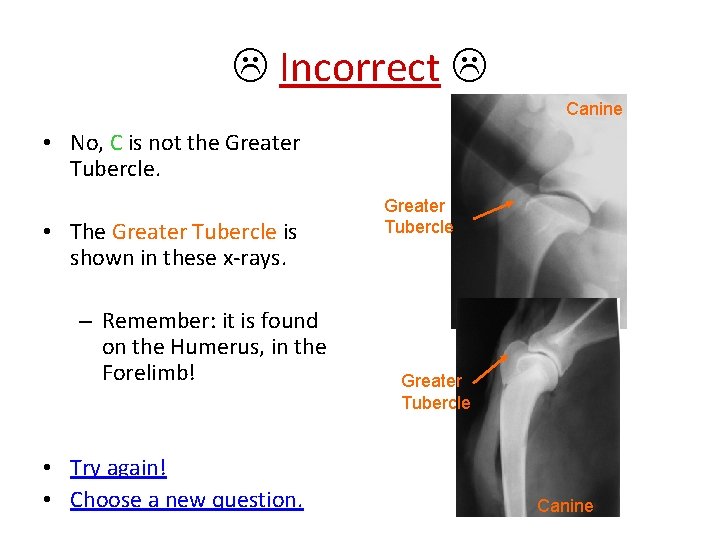 ☹ Incorrect ☹

• No, C is not the Greater Tubercle.

• The Greater Tubercle is shown in these x-rays.

– Remember: it is found on the Humerus, in the Forelimb!

• Try again!
• Choose a new question.

Canine

Greater Tubercle

Greater Tubercle

Canine